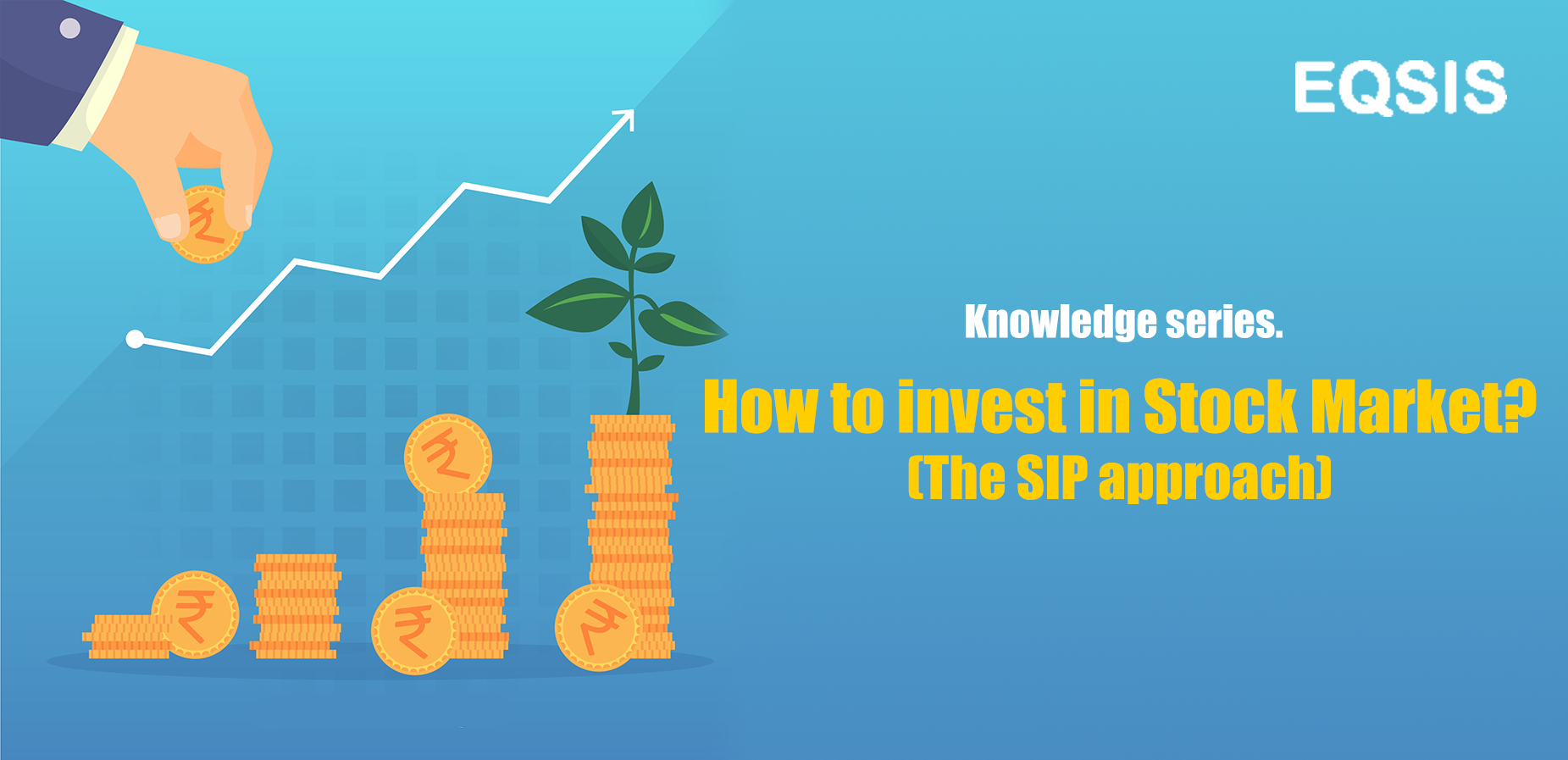 EQSIS

Knowledge series.

How to invest in Stock Market?
(The SIP approach)